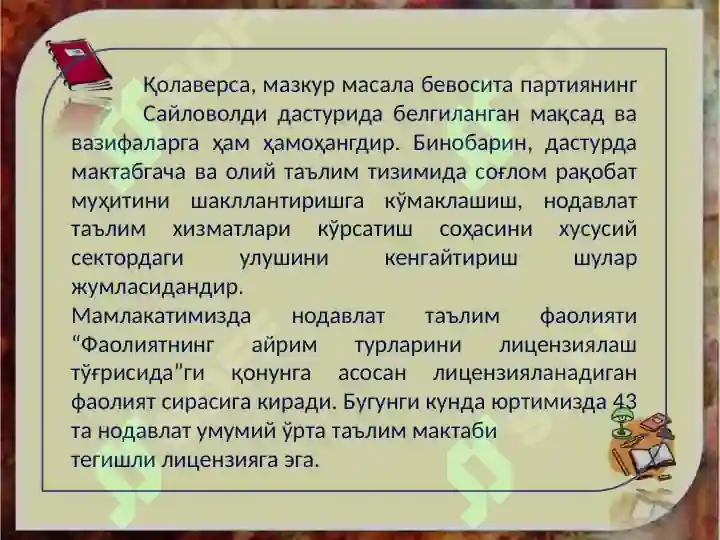 Қолаверса, мазкур масала бевосита партиянинг Сайловолди дастурида белгиланган мақсад ва вазифаларга ҳам ҳамоҳангдир. Бинобарин, дастурда мактабгача ва олий таълим тизимида соғлом рақобат муҳитини шакллантиришга кўмаклашиш, нодавлат таълим хизматлари кўрсатиш соҳасини хусусий сектордаги улушини кенгайтириш шулар жумласидандир.

Мамлакатимизда нодавлат таълим фаолияти “Фаолиятнинг айрим турларини лицензиялаш тўғрисида”ги қонунга асосан лицензияланадиган фаолият сирасига киради. Бугунги кунда юртимизда 43 та нодавлат умумий ўрта таълим мактаби тегишли лицензияга эга.